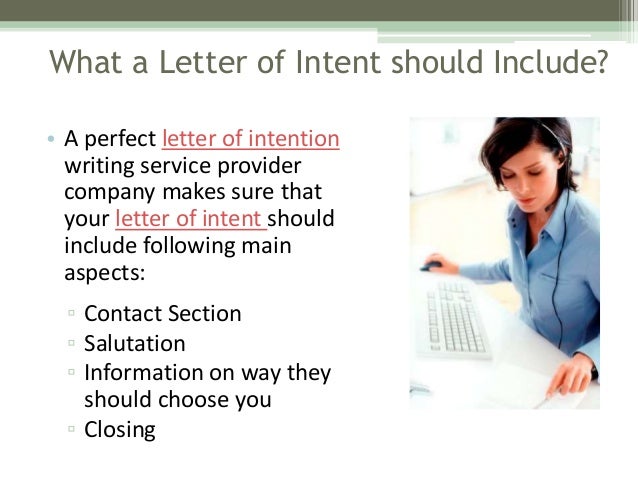 What a Letter of Intent should Include?

• A perfect letter of intention writing service provider company makes sure that your letter of intent should include following main aspects:

▫ Contact Section
▫ Salutation
▫ Information on way they should choose you
▫ Closing